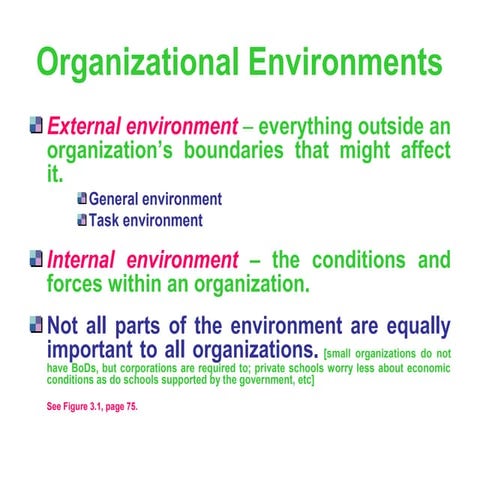 Organizational Environments

External environment – everything outside an organization's boundaries that might affect it.

General environment

Task environment

Internal environment – the conditions and forces within an organization.

Not all parts of the environment are equally important to all organizations. [small organizations do not have BoDs, but corporations are required to; private schools worry less about economic conditions as do schools supported by the government, etc]

See Figure 3.1, page 75.